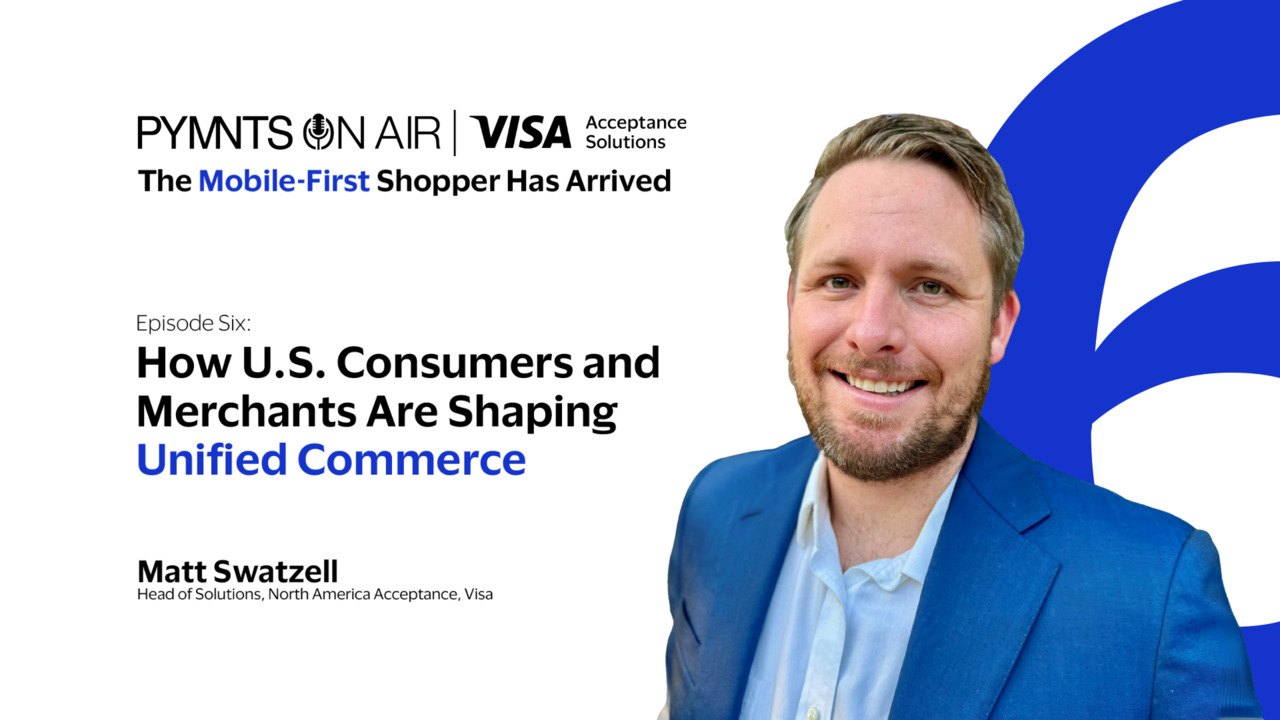 PYMNTS ON AIR | VISA Acceptance Solutions

The Mobile-First Shopper Has Arrived

Episode Six:

How U.S. Consumers and Merchants Are Shaping Unified Commerce

Matt Swatzell

Head of Solutions, North America Acceptance, Visa